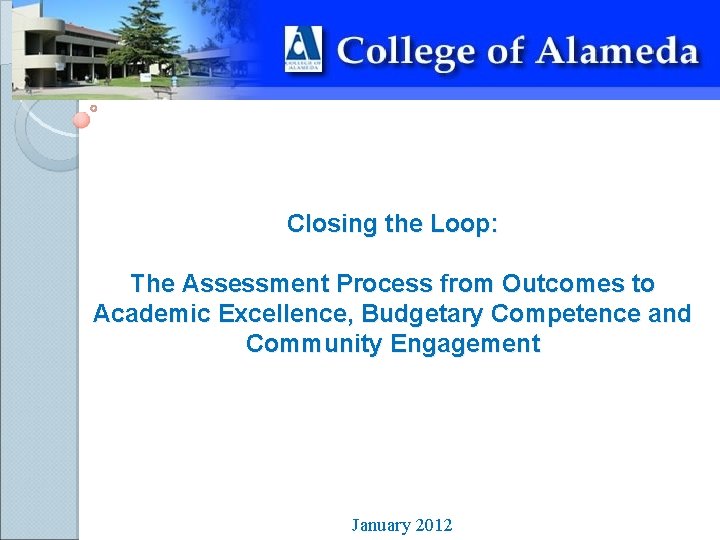 COLLEGE OF ALAMEDA
College of Alameda

Closing the Loop:

The Assessment Process from Outcomes to Academic Excellence, Budgetary Competence and Community Engagement

January 2012